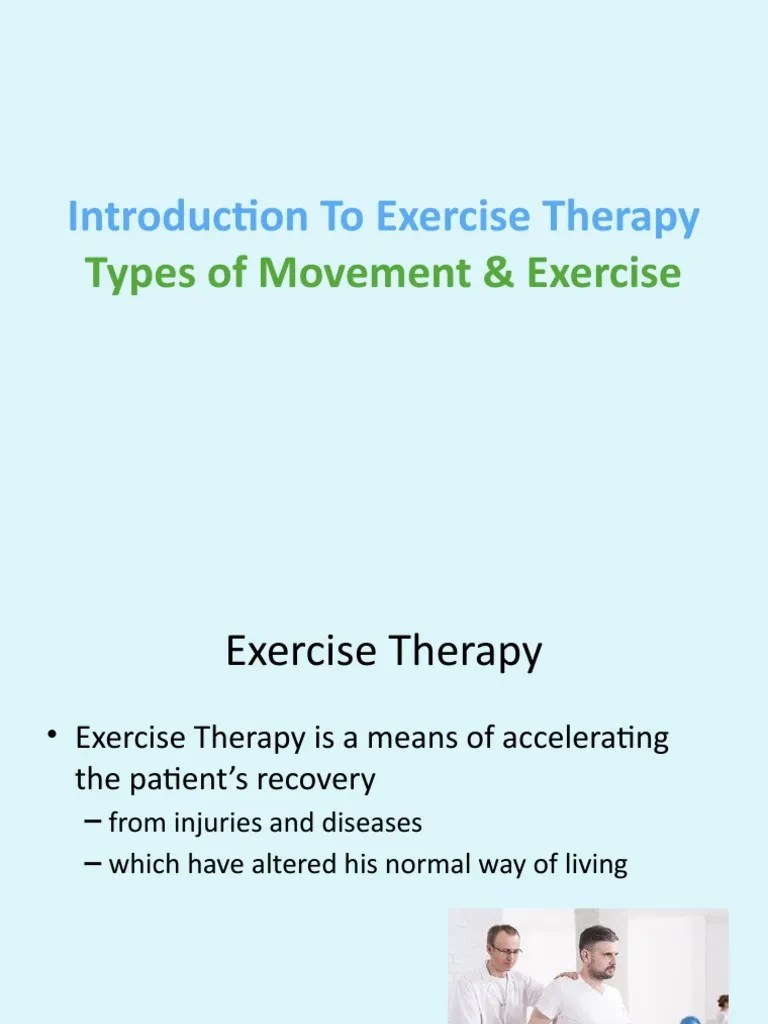 Introduction To Exercise Therapy
Types of Movement & Exercise

Exercise Therapy

• Exercise Therapy is a means of accelerating the patient's recovery
– from injuries and diseases
– which have altered his normal way of living